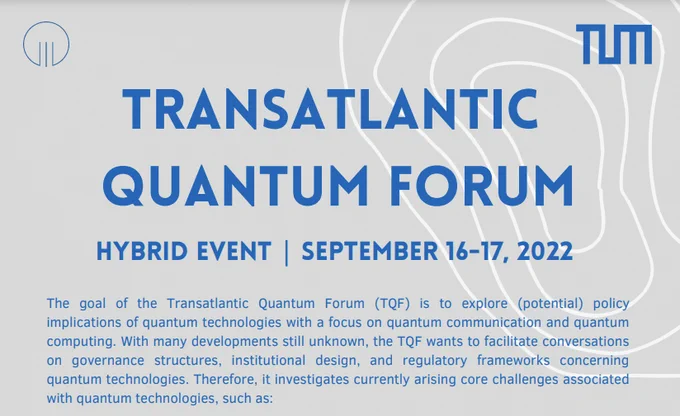 TUM

TRANSATLANTIC QUANTUM FORUM

HYBRID EVENT | SEPTEMBER 16-17, 2022

The goal of the Transatlantic Quantum Forum (TQF) is to explore (potential) policy implications of quantum technologies with a focus on quantum communication and quantum computing. With many developments still unknown, the TQF wants to facilitate conversations on governance structures, institutional design, and regulatory frameworks concerning quantum technologies. Therefore, it investigates currently arising core challenges associated with quantum technologies, such as: